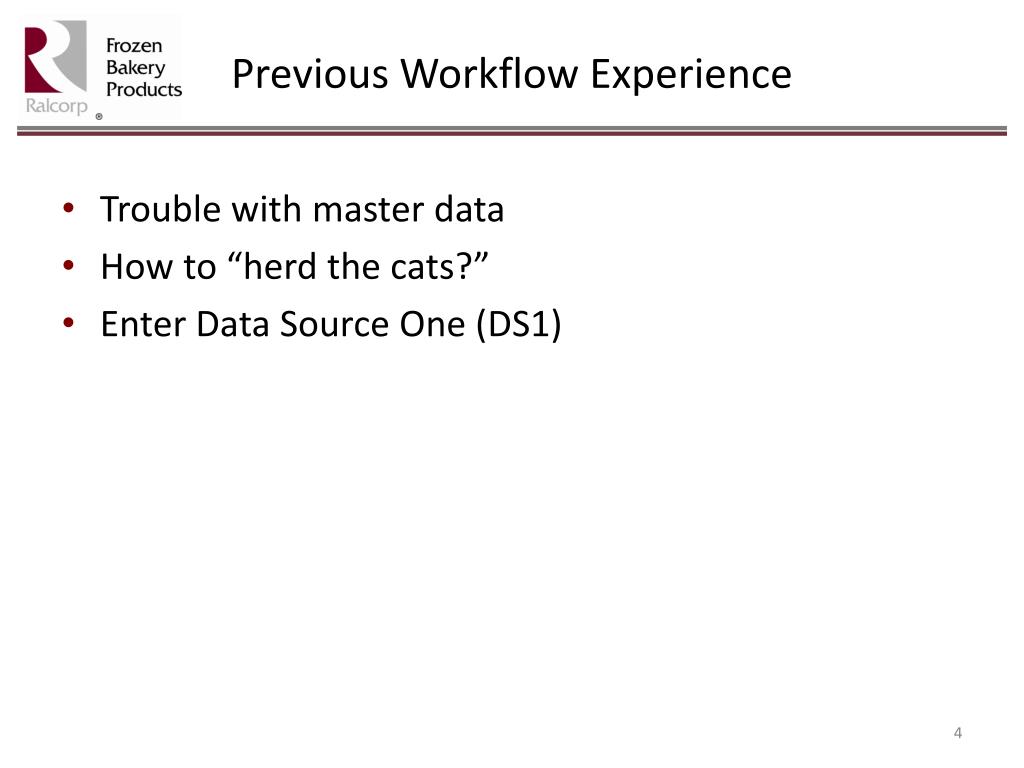 Ralcorp ®
Frozen
Bakery
Products

Previous Workflow Experience

• Trouble with master data
• How to “herd the cats?”
• Enter Data Source One (DS1)

4